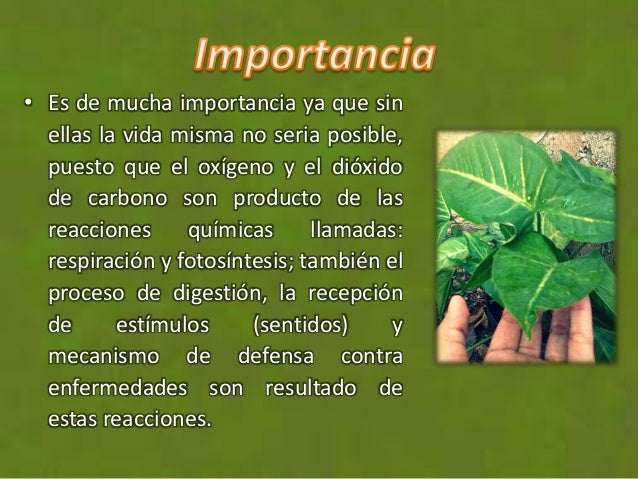 Importancia

• Es de mucha importancia ya que sin ellas la vida misma no seria posible, puesto que el oxígeno y el dióxido de carbono son producto de las reacciones químicas llamadas: respiración y fotosíntesis; también el proceso de digestión, la recepción de estímulos (sentidos) y mecanismo de defensa contra enfermedades son resultado de estas reacciones.